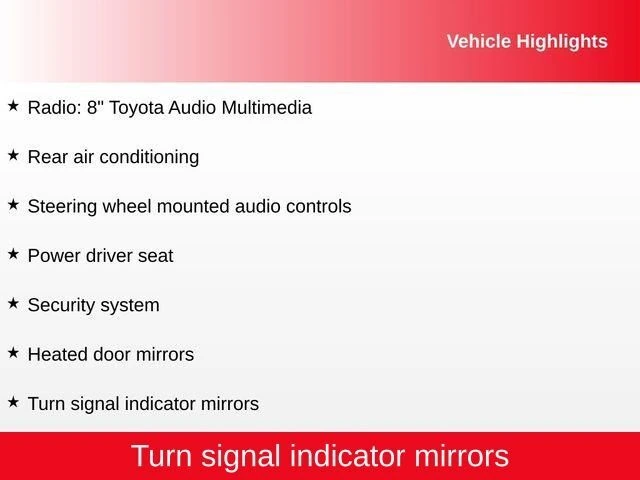 Vehicle Highlights

★ Radio: 8" Toyota Audio Multimedia

★ Rear air conditioning

★ Steering wheel mounted audio controls

★ Power driver seat

★ Security system

★ Heated door mirrors

★ Turn signal indicator mirrors

Turn signal indicator mirrors